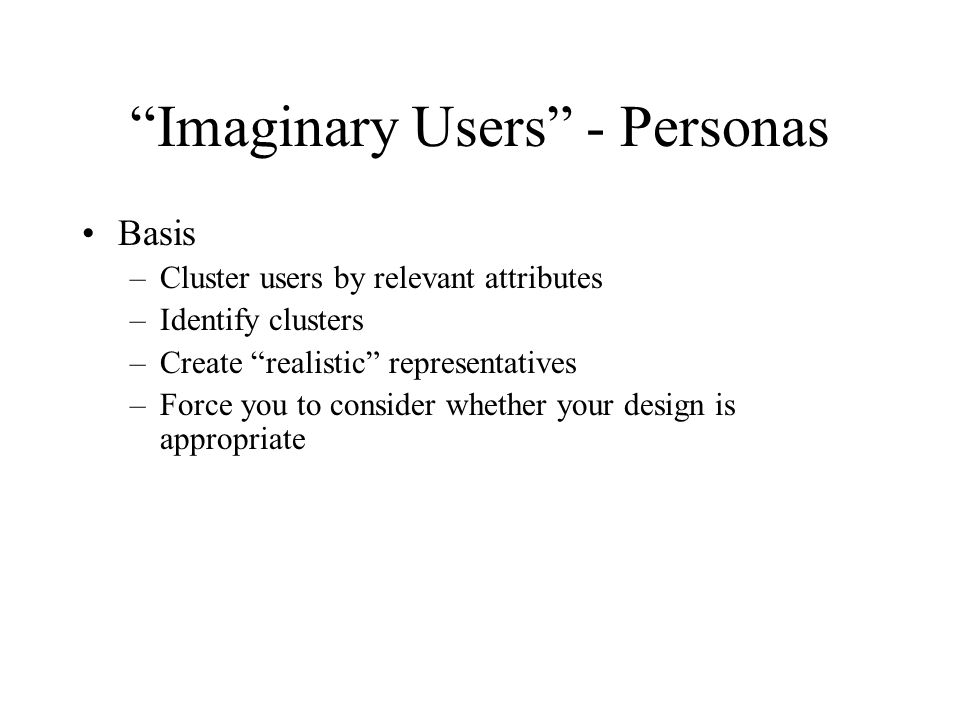 “Imaginary Users” - Personas

• Basis
– Cluster users by relevant attributes
– Identify clusters
– Create “realistic” representatives
– Force you to consider whether your design is appropriate